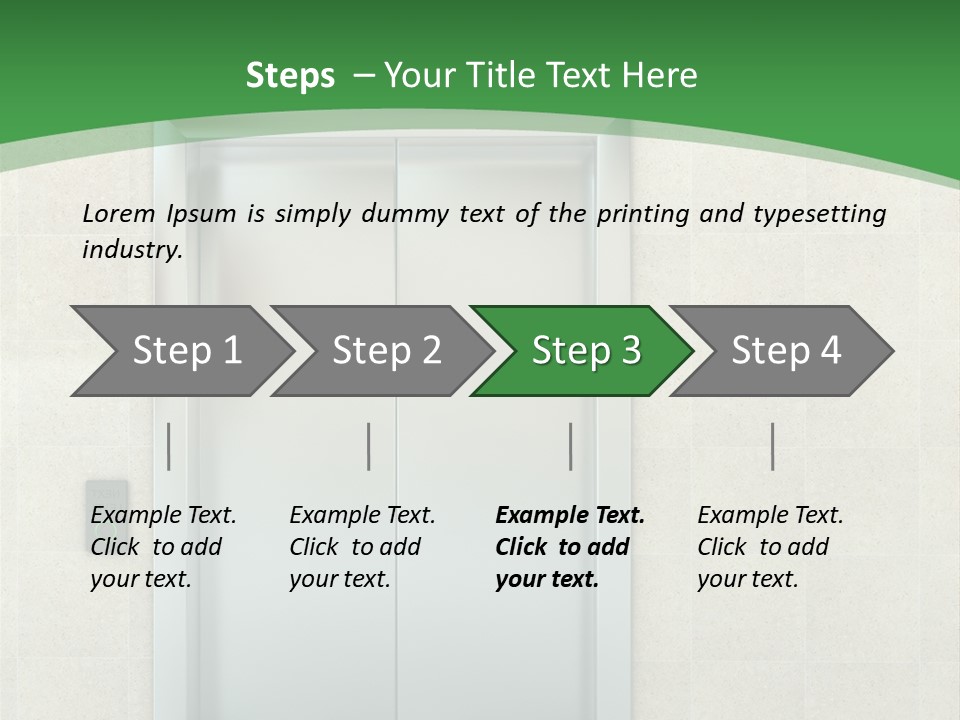 Steps – Your Title Text Here

Lorem Ipsum is simply dummy text of the printing and typesetting industry.

Step 1

Step 2

Step 3

Step 4

Example Text. Click to add your text.

Example Text. Click to add your text.

Example Text. Click to add your text.

Example Text. Click to add your text.